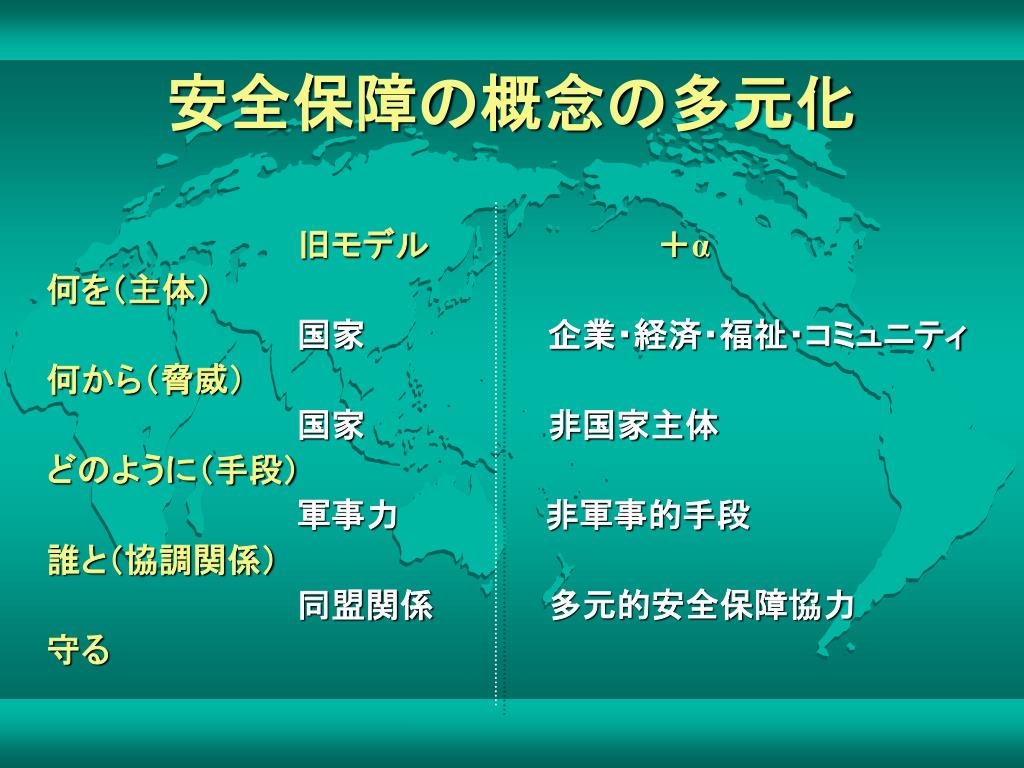 安全保障の概念の多元化

旧モデル ＋α

何を（主体）

国家 企業・経済・福祉・コミュニティ

何から（脅威）

国家 非国家主体

どのように（手段）

軍事力 非軍事的手段

誰と（協調関係）

同盟関係 多元的安全保障協力

守る